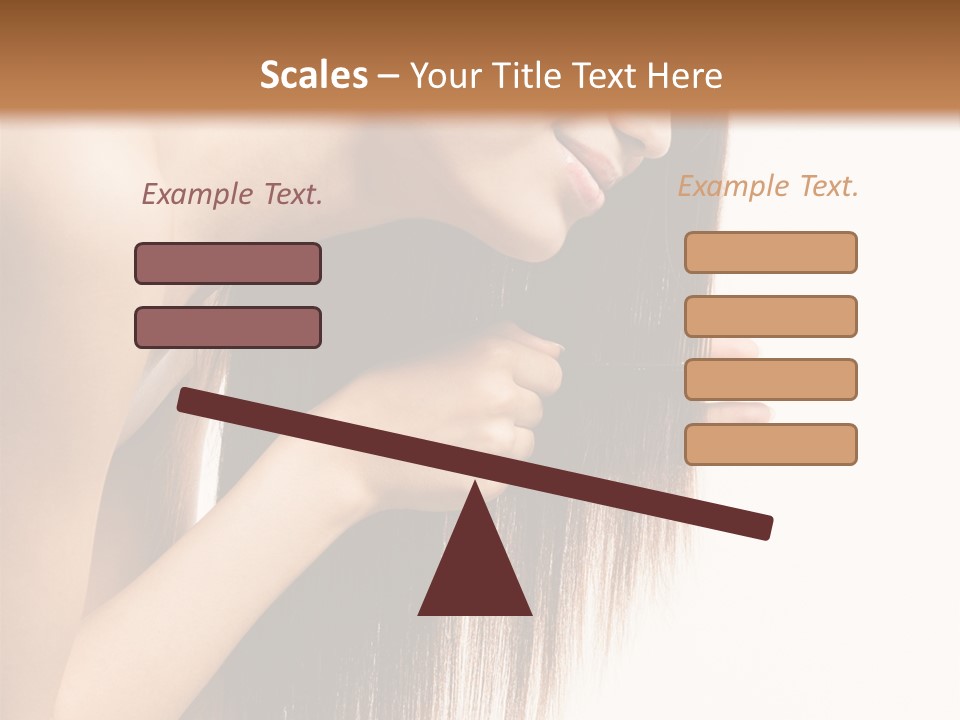 Scales – Your Title Text Here

Example Text.

Example Text.